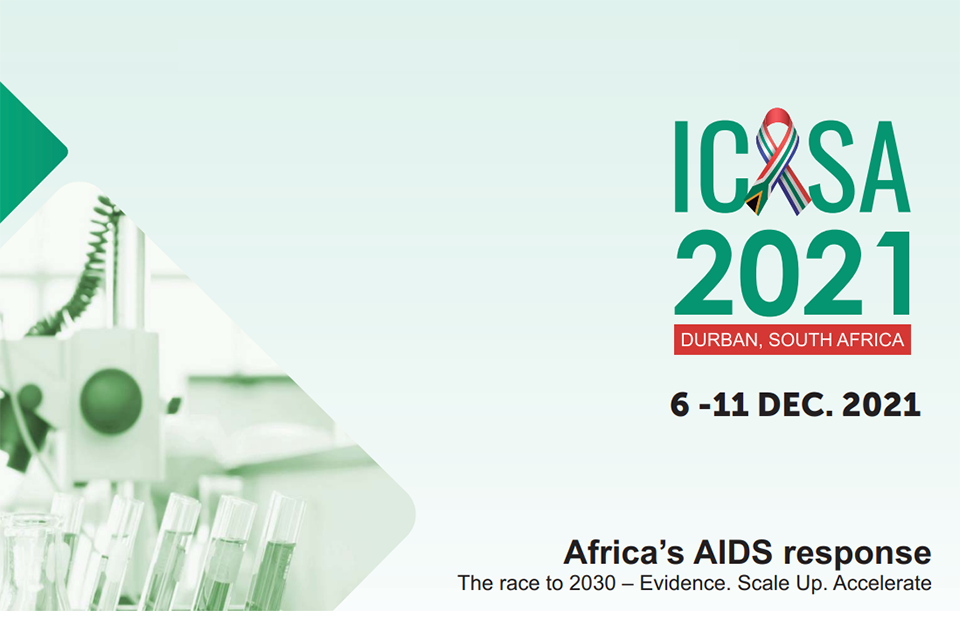 ICASA
2021
DURBAN, SOUTH AFRICA

6 -11 DEC. 2021

Africa's AIDS response
The race to 2030 – Evidence. Scale Up. Accelerate